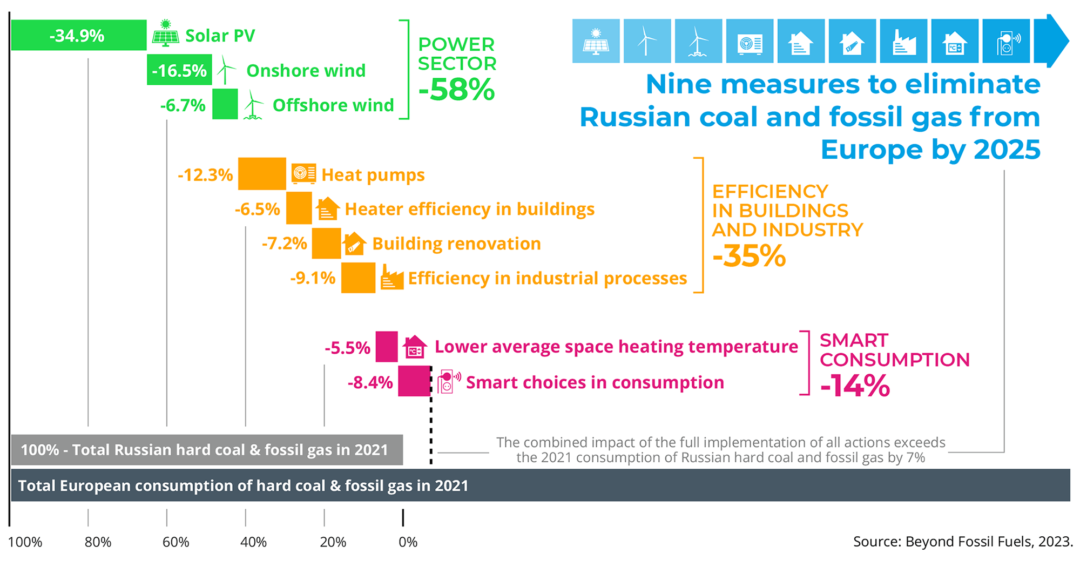 -34.9% Solar PV
-16.5% Onshore wind
-6.7% Offshore wind

POWER SECTOR
-58%

Nine measures to eliminate Russian coal and fossil gas from Europe by 2025

-12.3% Heat pumps
-6.5% Heater efficiency in buildings
-7.2% Building renovation
-9.1% Efficiency in industrial processes

EFFICIENCY IN BUILDINGS AND INDUSTRY
-35%

-5.5% Lower average space heating temperature
-8.4% Smart choices in consumption

SMART CONSUMPTION
-14%

100% - Total Russian hard coal & fossil gas in 2021

The combined impact of the full implementation of all actions exceeds the 2021 consumption of Russian hard coal and fossil gas by 7%

Total European consumption of hard coal & fossil gas in 2021

100% 80% 60% 40% 20% 0%

Source: Beyond Fossil Fuels, 2023.